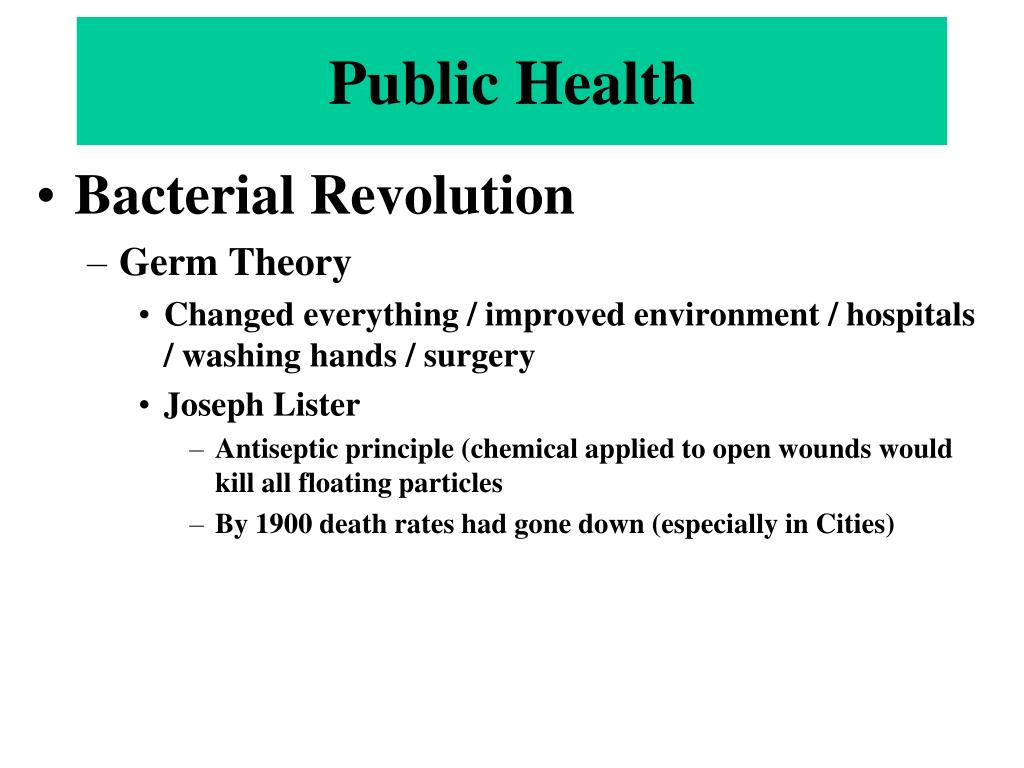 Public Health

• Bacterial Revolution
– Germ Theory
• Changed everything / improved environment / hospitals / washing hands / surgery
• Joseph Lister
– Antiseptic principle (chemical applied to open wounds would kill all floating particles
– By 1900 death rates had gone down (especially in Cities)